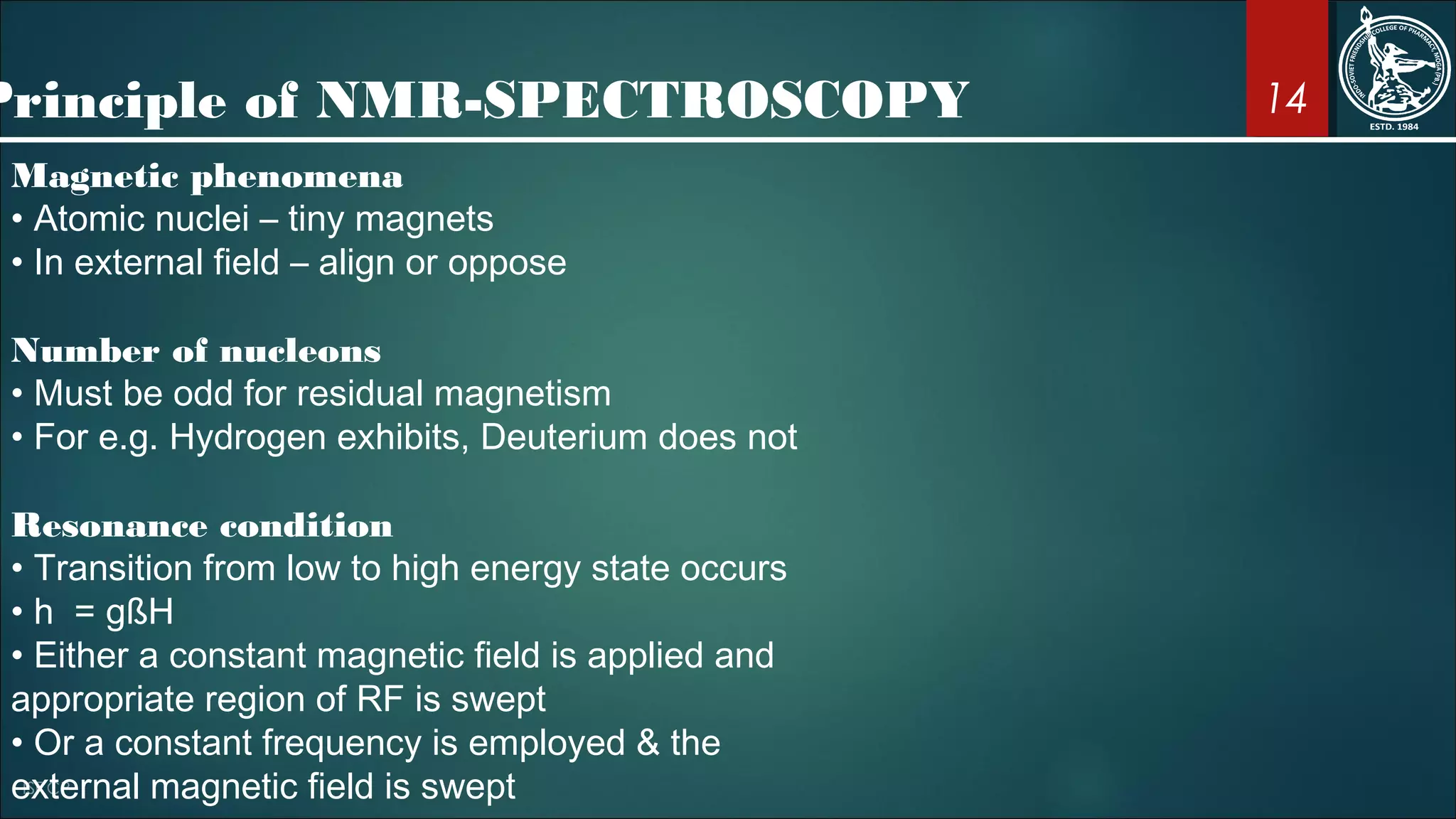 Principle of NMR-SPECTROSCOPY

14

INDO-SOVIET FRIENDSHIP COLLEGE OF PHARMACY, MOGA (PB.)
ESTD. 1984

Magnetic phenomena
• Atomic nuclei – tiny magnets
• In external field – align or oppose

Number of nucleons
• Must be odd for residual magnetism
• For e.g. Hydrogen exhibits, Deuterium does not

Resonance condition
• Transition from low to high energy state occurs
• h = gßH
• Either a constant magnetic field is applied and appropriate region of RF is swept
• Or a constant frequency is employed & the external magnetic field is swept